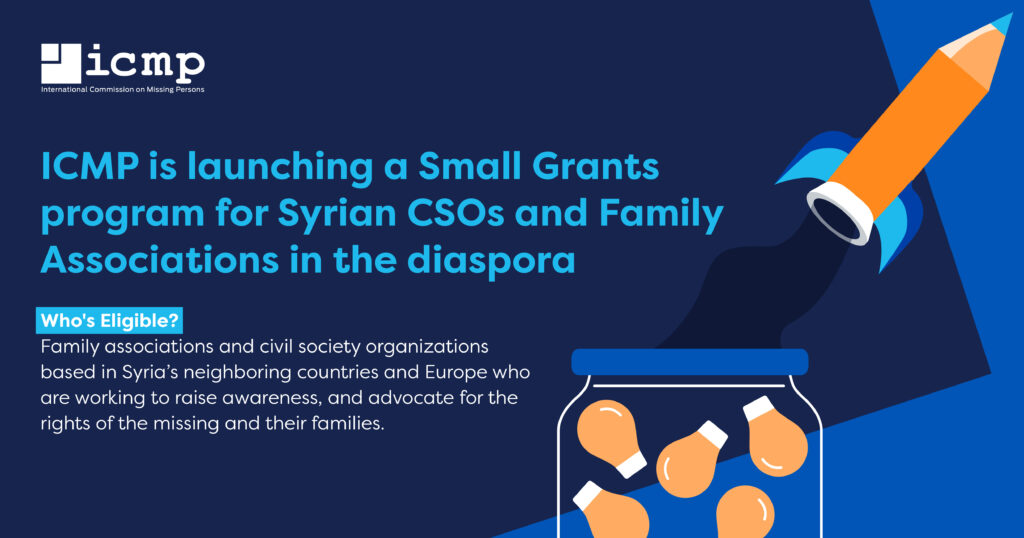 icmp
International Commission on Missing Persons

ICMP is launching a Small Grants program for Syrian CSOs and Family Associations in the diaspora

Who's Eligible?

Family associations and civil society organizations based in Syria's neighboring countries and Europe who are working to raise awareness, and advocate for the rights of the missing and their families.